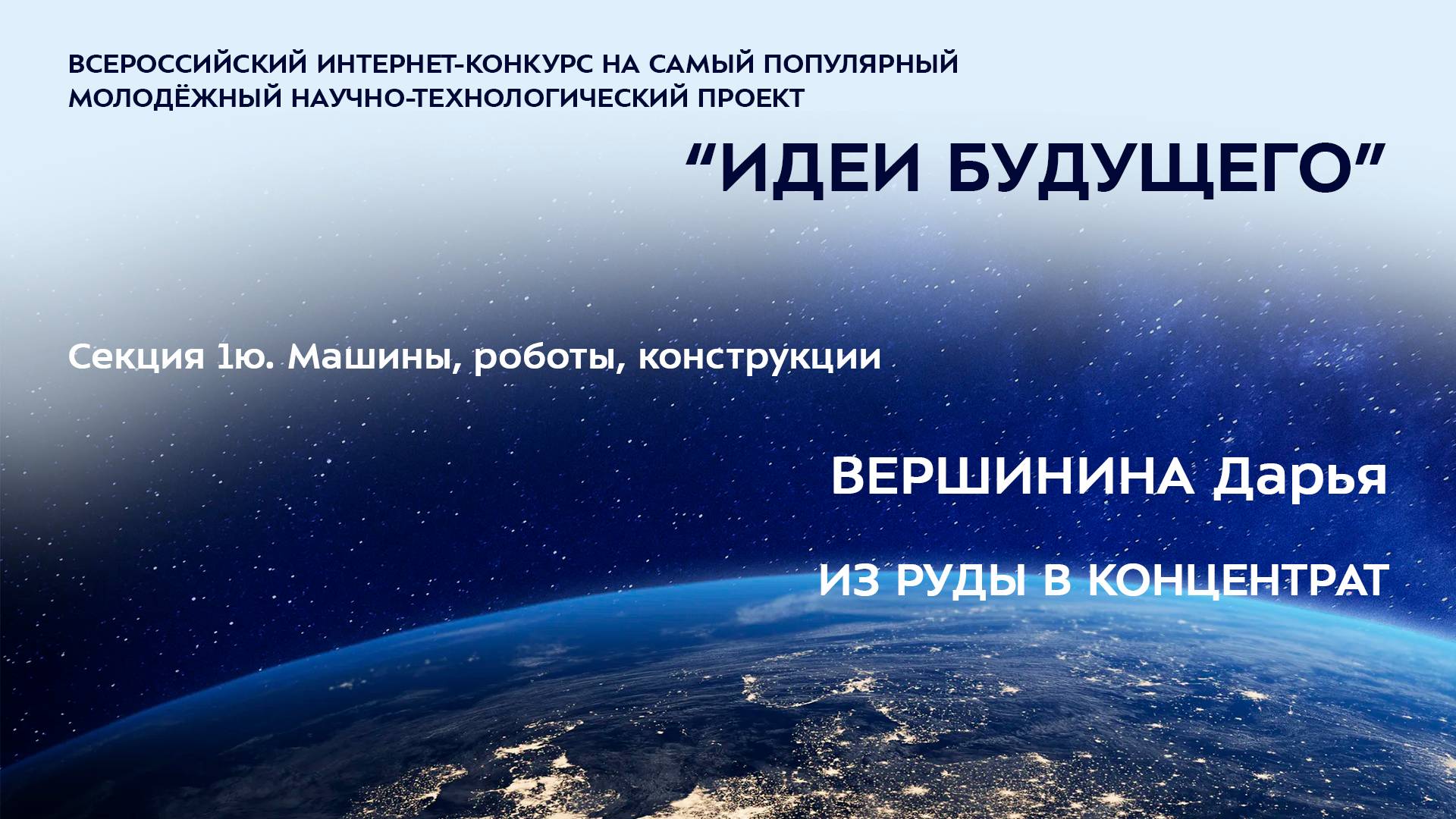 ВСЕРОССИЙСКИЙ ИНТЕРНЕТ-КОНКУРС НА САМЫЙ ПОПУЛЯРНЫЙ МОЛОДЁЖНЫЙ НАУЧНО-ТЕХНОЛОГИЧЕСКИЙ ПРОЕКТ

“ИДЕИ БУДУЩЕГО”

Секция 1ю. Машины, роботы, конструкции

ВЕРШИНИНА Дарья

ИЗ РУДЫ В КОНЦЕНТРАТ